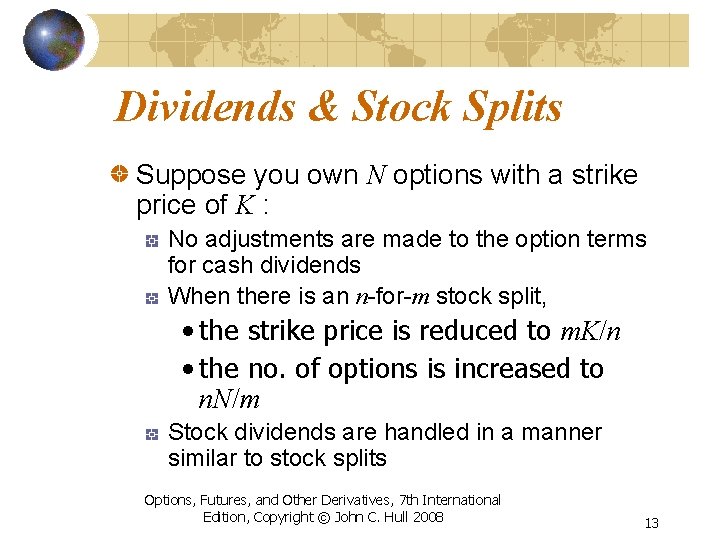 Dividends & Stock Splits

Suppose you own $N$ options with a strike price of $K$ :

No adjustments are made to the option terms for cash dividends

When there is an $n$-for-$m$ stock split,

• the strike price is reduced to $mK/n$

• the no. of options is increased to $nN/m$

Stock dividends are handled in a manner similar to stock splits

Options, Futures, and Other Derivatives, 7th International Edition, Copyright © John C. Hull 2008

13